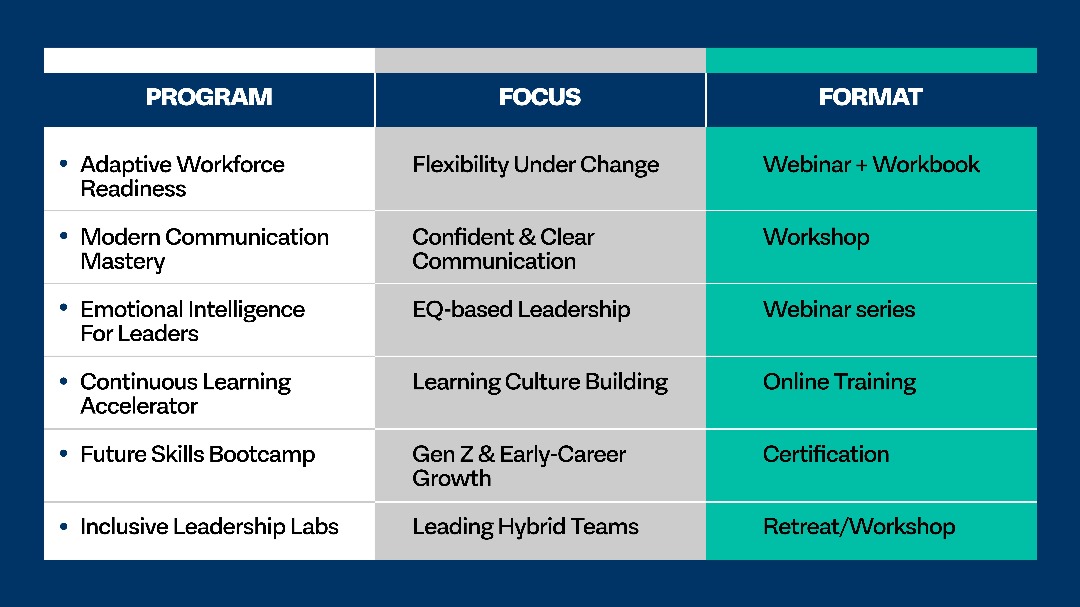 | PROGRAM | FOCUS | FORMAT |
|---|---|---|
| • Adaptive Workforce Readiness | Flexibility Under Change | Webinar + Workbook |
| • Modern Communication Mastery | Confident & Clear Communication | Workshop |
| • Emotional Intelligence For Leaders | EQ-based Leadership | Webinar series |
| • Continuous Learning Accelerator | Learning Culture Building | Online Training |
| • Future Skills Bootcamp | Gen Z & Early-Career Growth | Certification |
| • Inclusive Leadership Labs | Leading Hybrid Teams | Retreat/Workshop |